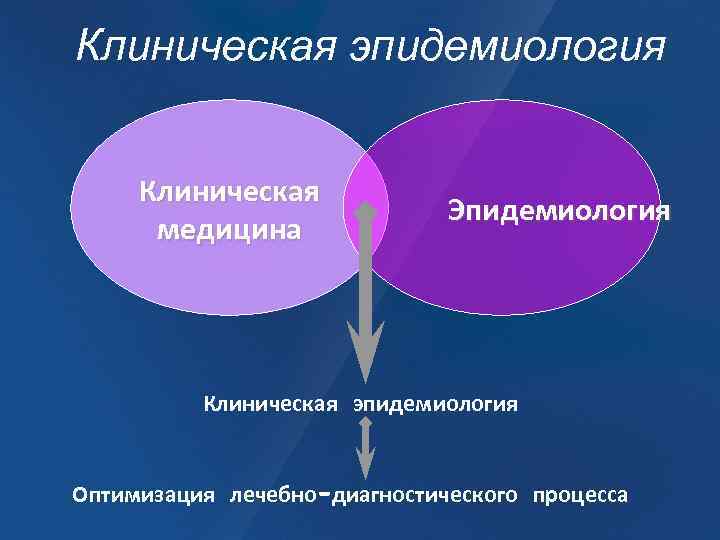 Клиническая эпидемиология

Клиническая медицина

Эпидемиология

Клиническая эпидемиология

Оптимизация лечебно-диагностического процесса